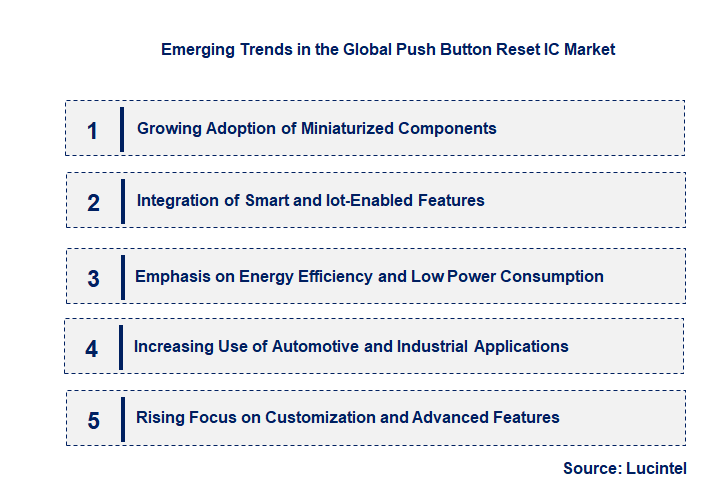 Emerging Trends in the Global Push Button Reset IC Market

1 Growing Adoption of Miniaturized Components

2 Integration of Smart and Iot-Enabled Features

3 Emphasis on Energy Efficiency and Low Power Consumption

4 Increasing Use of Automotive and Industrial Applications

5 Rising Focus on Customization and Advanced Features

Source: Lucintel